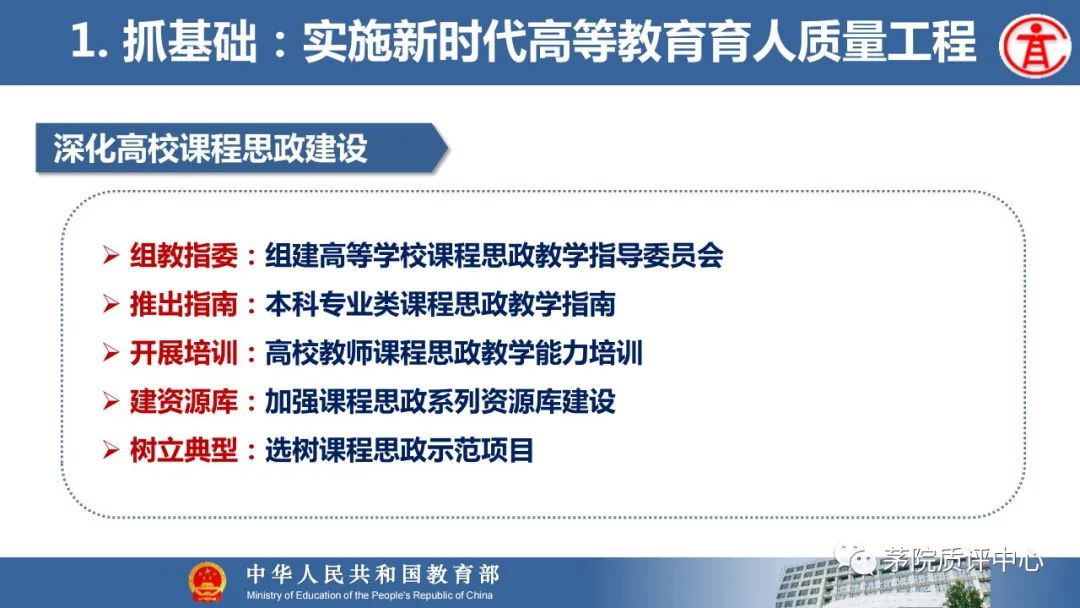 1. 抓基础：实施新时代高等教育育人质量工程

深化高校课程思政建设

➢ 组教指委：组建高等学校课程思政教学指导委员会
➢ 推出指南：本科专业类课程思政教学指南
➢ 开展培训：高校教师课程思政教学能力培训
➢ 建资源库：加强课程思政系列资源库建设
➢ 树立典型：选树课程思政示范项目

中华人民共和国教育部
Ministry of Education of the People's Republic of China

茅院质评中心